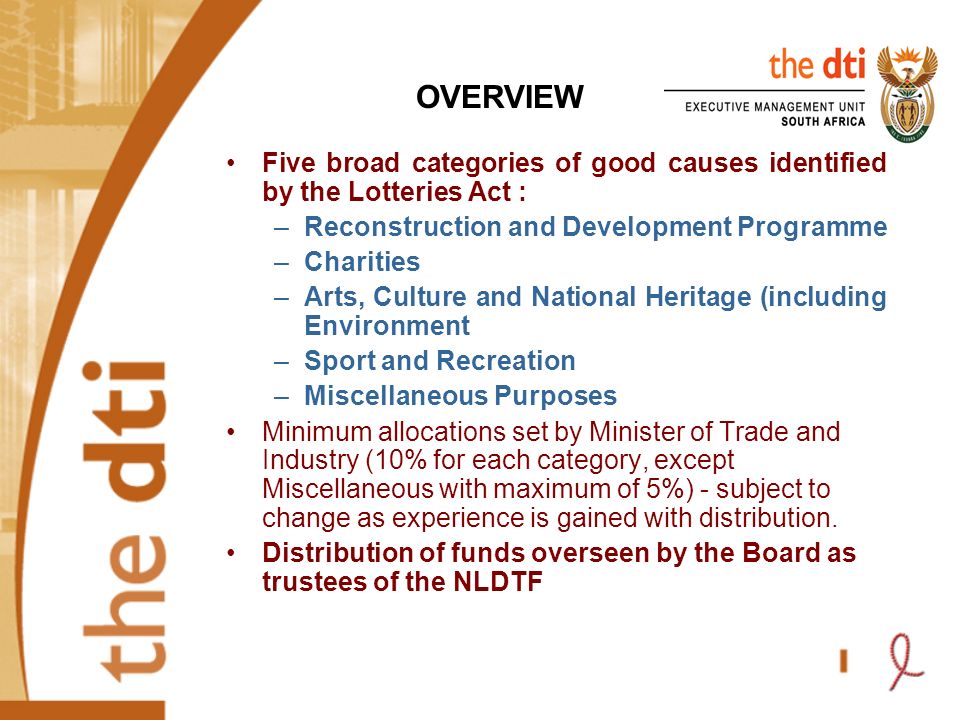 the dti

EXECUTIVE MANAGEMENT UNIT
SOUTH AFRICA

OVERVIEW

• Five broad categories of good causes identified by the Lotteries Act :
– Reconstruction and Development Programme
– Charities
– Arts, Culture and National Heritage (including Environment
– Sport and Recreation
– Miscellaneous Purposes
• Minimum allocations set by Minister of Trade and Industry (10% for each category, except Miscellaneous with maximum of 5%) - subject to change as experience is gained with distribution.
• Distribution of funds overseen by the Board as trustees of the NLDTF

the dti